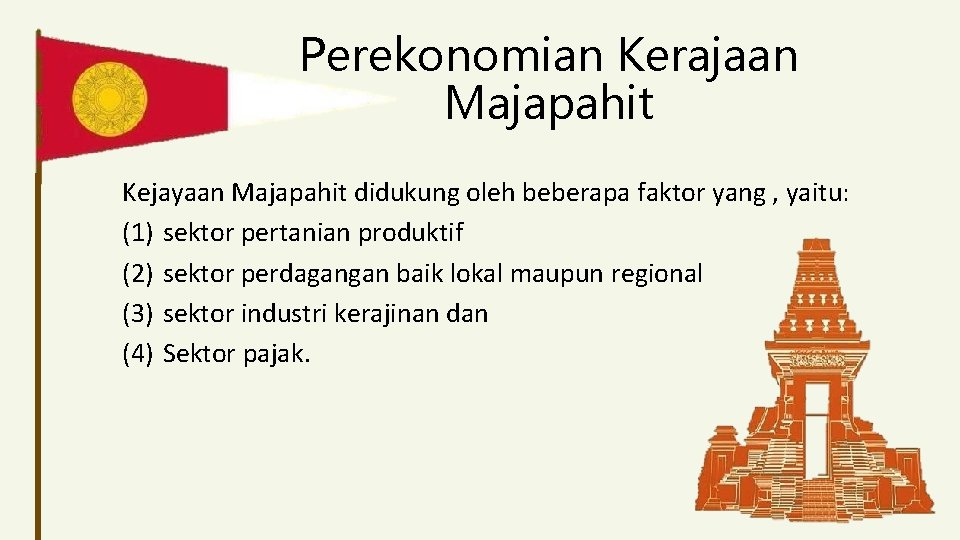 Perekonomian Kerajaan Majapahit

Kejayaan Majapahit didukung oleh beberapa faktor yang , yaitu:
(1) sektor pertanian produktif
(2) sektor perdagangan baik lokal maupun regional
(3) sektor industri kerajinan dan
(4) Sektor pajak.